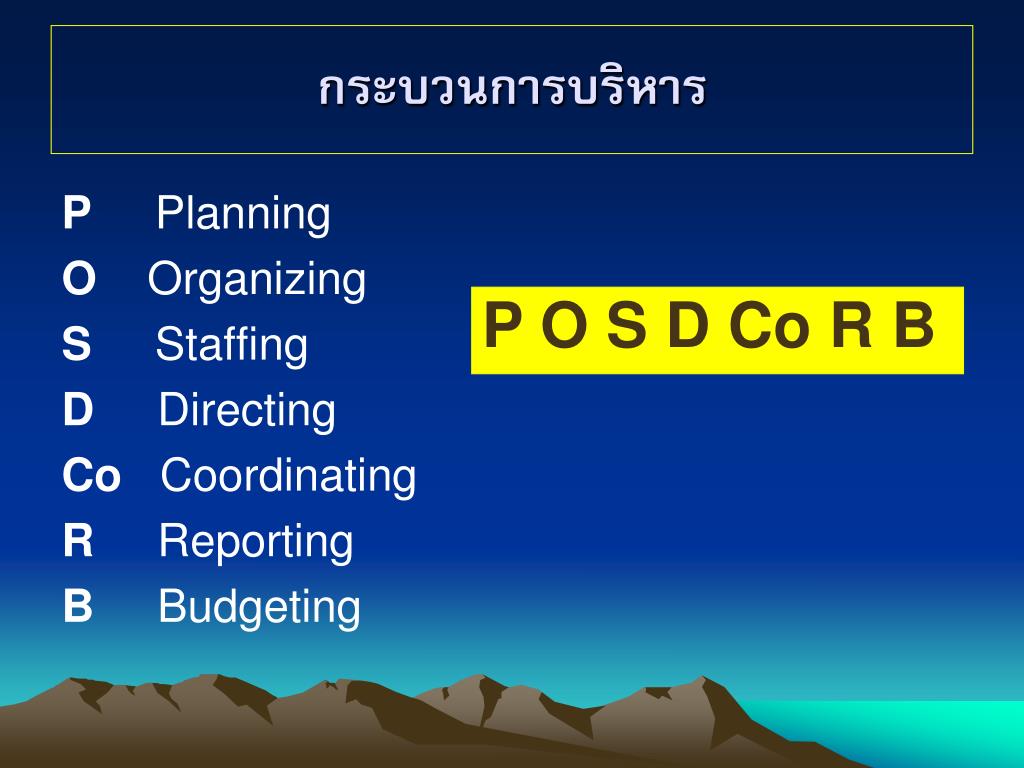 กระบวนการบริหาร

P Planning
O Organizing
S Staffing
D Directing
Co Coordinating
R Reporting
B Budgeting

P O S D Co R B